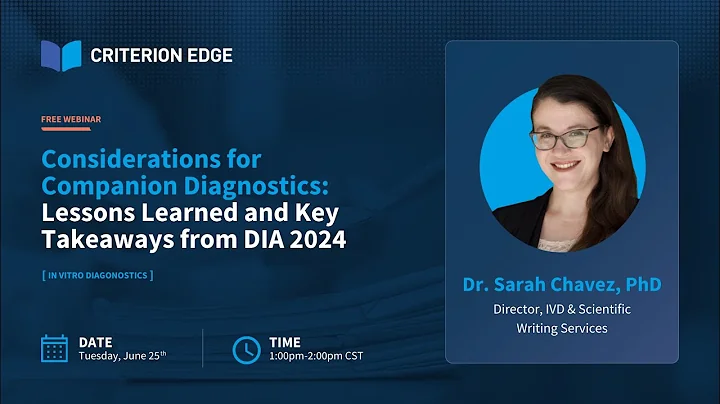 CRITERION EDGE

FREE WEBINAR

Considerations for Companion Diagnostics: Lessons Learned and Key Takeaways from DIA 2024

[ IN VITRO DIAGONOSTICS ]

DATE
Tuesday, June 25$^{th}$

TIME
1:00pm-2:00pm CST

Dr. Sarah Chavez, PhD
Director, IVD & Scientific Writing Services